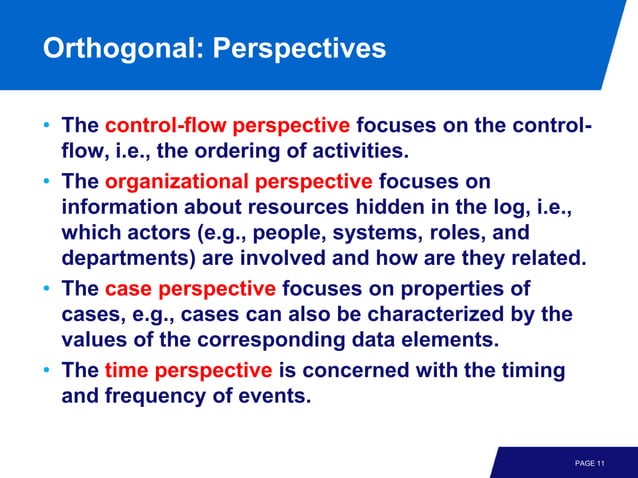 Orthogonal: Perspectives

• The control-flow perspective focuses on the control-flow, i.e., the ordering of activities.
• The organizational perspective focuses on information about resources hidden in the log, i.e., which actors (e.g., people, systems, roles, and departments) are involved and how are they related.
• The case perspective focuses on properties of cases, e.g., cases can also be characterized by the values of the corresponding data elements.
• The time perspective is concerned with the timing and frequency of events.

PAGE 11